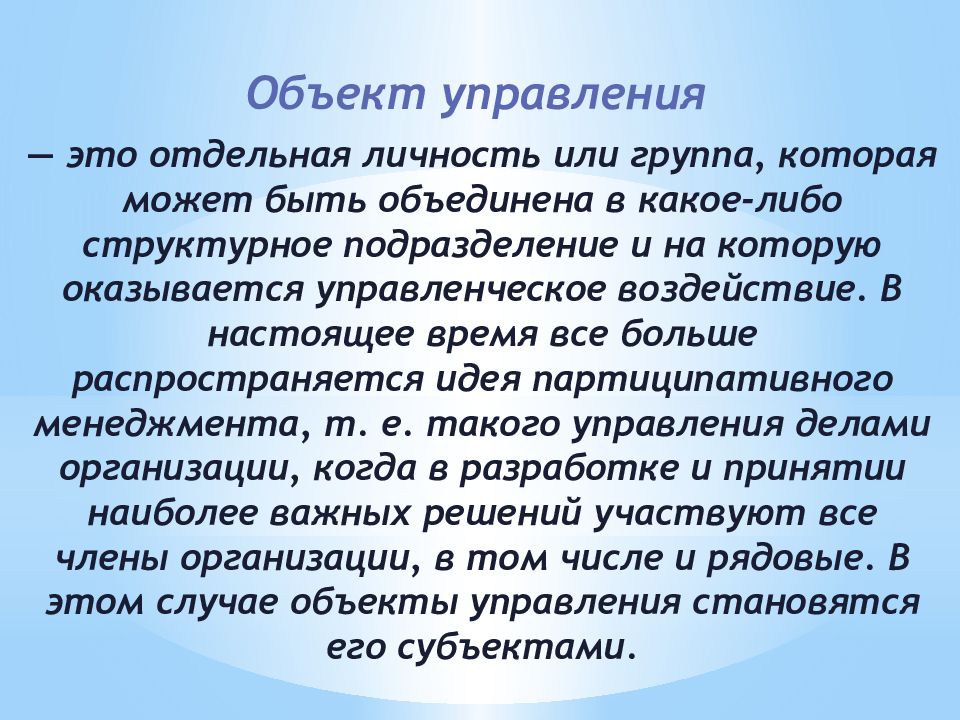 Объект управления

— это отдельная личность или группа, которая может быть объединена в какое-либо структурное подразделение и на которую оказывается управленческое воздействие. В настоящее время все больше распространяется идея партиципативного менеджмента, т. е. такого управления делами организации, когда в разработке и принятии наиболее важных решений участвуют все члены организации, в том числе и рядовые. В этом случае объекты управления становятся его субъектами.